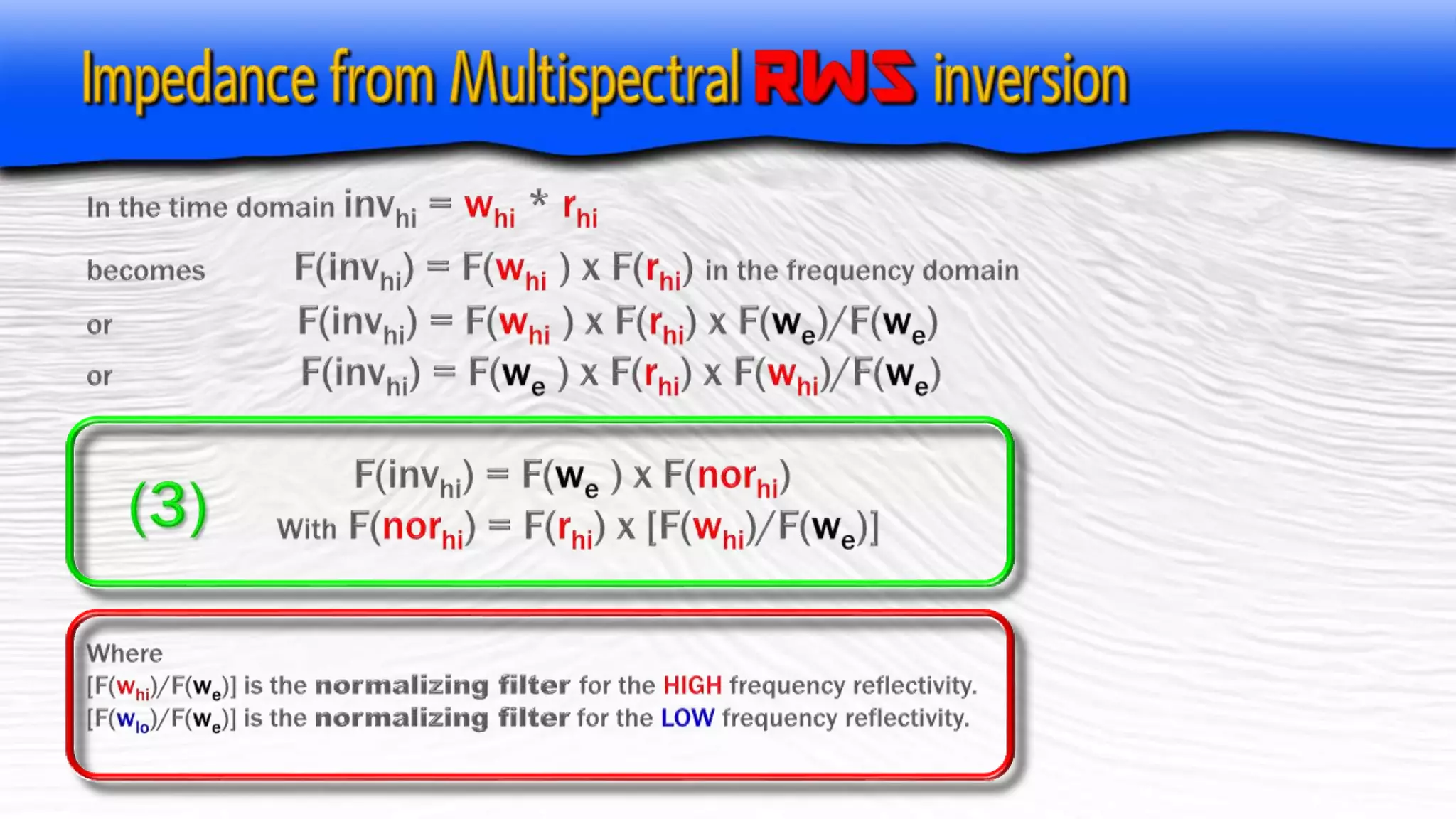 Impedance from Multispectral RWS inversion

In the time domain $inv_{hi} = w_{hi} * r_{hi}$

becomes $F(inv_{hi}) = F(w_{hi}) \times F(r_{hi})$ in the frequency domain

or $F(inv_{hi}) = F(w_{hi}) \times F(r_{hi}) \times F(w_e)/F(w_e)$

or $F(inv_{hi}) = F(w_e) \times F(r_{hi}) \times F(w_{hi})/F(w_e)$

(3) $F(inv_{hi}) = F(w_e) \times F(nor_{hi})$
With $F(nor_{hi}) = F(r_{hi}) \times [F(w_{hi})/F(w_e)]$

Where
$[F(w_{hi})/F(w_e)]$ is the normalizing filter for the HIGH frequency reflectivity.
$[F(w_{lo})/F(w_e)]$ is the normalizing filter for the LOW frequency reflectivity.